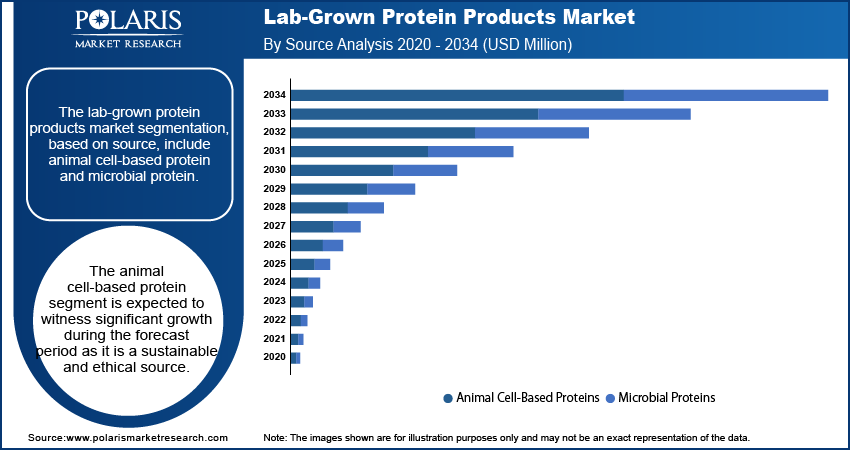 POLARIS
MARKET RESEARCH

Lab-Grown Protein Products Market
By Source Analysis 2020 - 2034 (USD Million)

The lab-grown protein products market segmentation, based on source, include animal cell-based protein and microbial protein.

The animal cell-based protein segment is expected to witness significant growth during the forecast period as it is a sustainable and ethical source.

2034
2033
2032
2031
2030
2029
2028
2027
2026
2025
2024
2023
2022
2021
2020

Animal Cell-Based Proteins Microbial Proteins

Source:www.polarismarketresearch.com

Note: The images shown are for illustration purposes only and may not be an exact representation of the data.